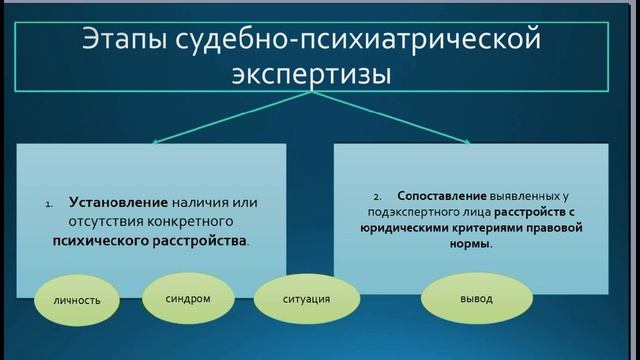 Этапы судебно-психиатрической экспертизы

1. Установление наличия или отсутствия конкретного психического расстройства.

2. Сопоставление выявленных у подэкспертного лица расстройств с юридическими критериями правовой нормы.

личность

синдром

ситуация

вывод